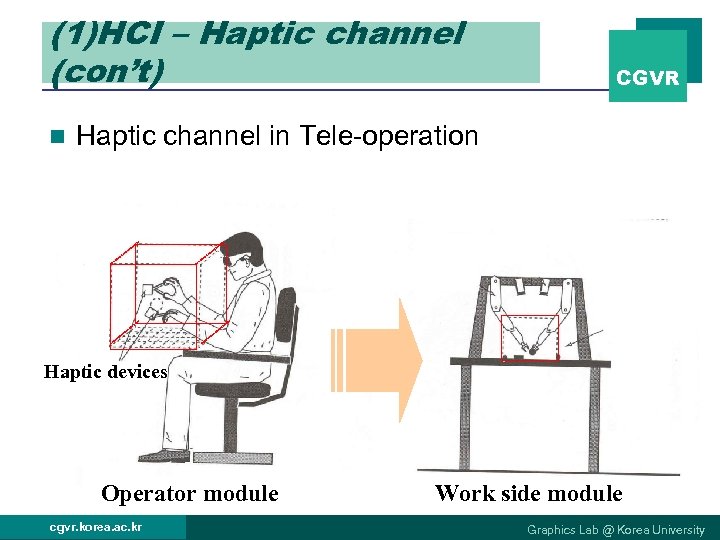 (1)HCI – Haptic channel (con't)

CGVR

Haptic channel in Tele-operation

Haptic devices

Operator module

Work side module

cgvr.korea.ac.kr

Graphics Lab @ Korea University